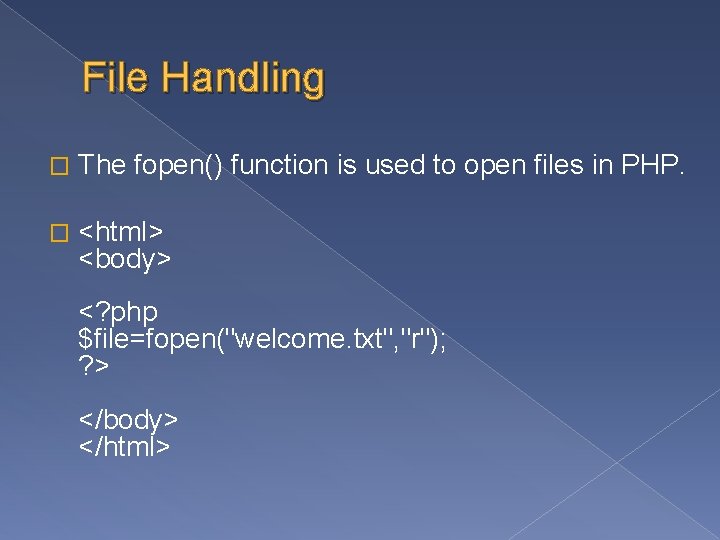 File Handling

The fopen() function is used to open files in PHP.

<html>
<body>

<?php
$file=fopen("welcome.txt","r");
?>

</body>
</html>